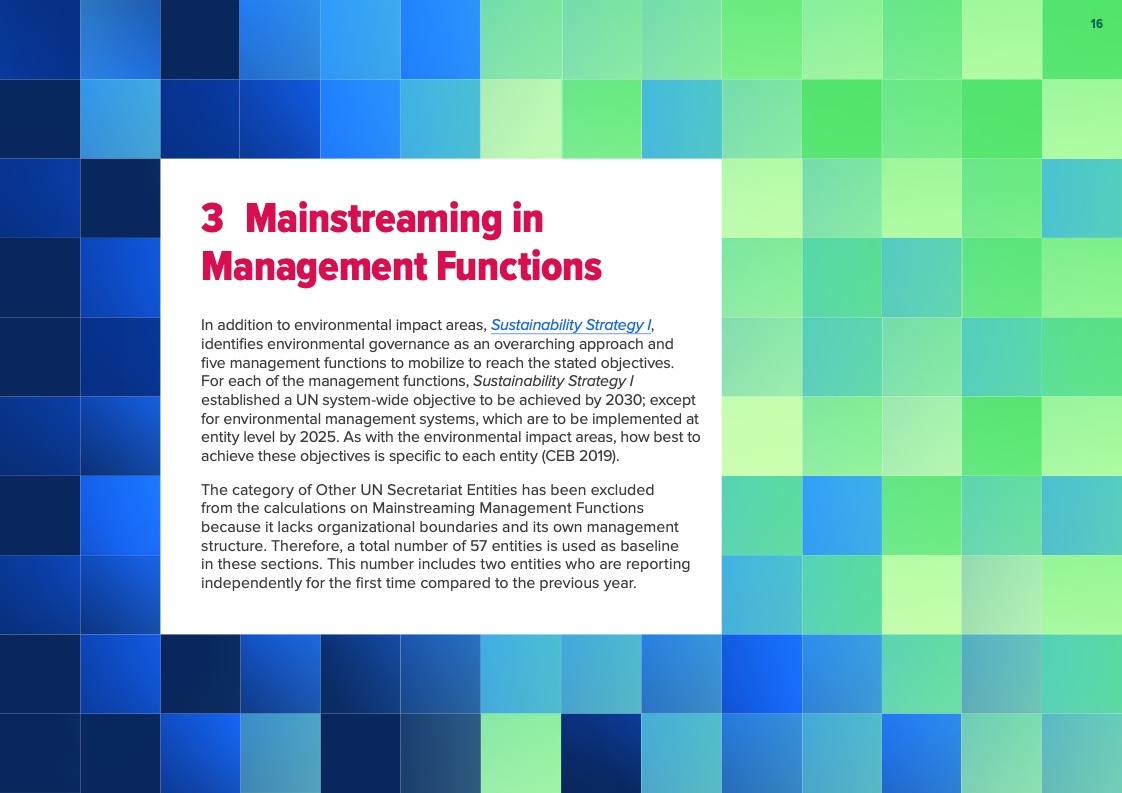 16

3 Mainstreaming in Management Functions

In addition to environmental impact areas, Sustainability Strategy I, identifies environmental governance as an overarching approach and five management functions to mobilize to reach the stated objectives. For each of the management functions, Sustainability Strategy I established a UN system-wide objective to be achieved by 2030; except for environmental management systems, which are to be implemented at entity level by 2025. As with the environmental impact areas, how best to achieve these objectives is specific to each entity (CEB 2019).

The category of Other UN Secretariat Entities has been excluded from the calculations on Mainstreaming Management Functions because it lacks organizational boundaries and its own management structure. Therefore, a total number of 57 entities is used as baseline in these sections. This number includes two entities who are reporting independently for the first time compared to the previous year.